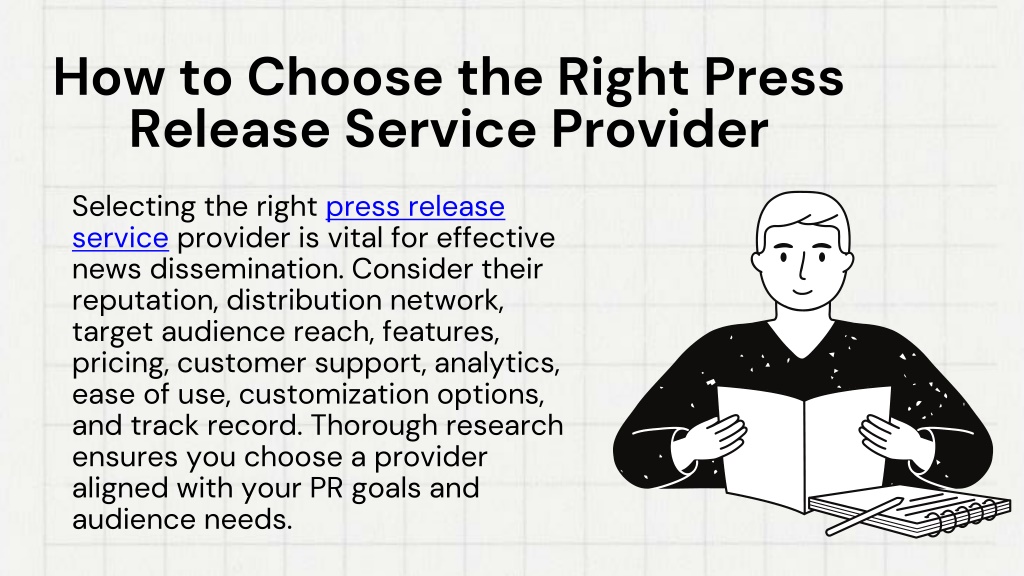 How to Choose the Right Press Release Service Provider

Selecting the right press release service provider is vital for effective news dissemination. Consider their reputation, distribution network, target audience reach, features, pricing, customer support, analytics, ease of use, customization options, and track record. Thorough research ensures you choose a provider aligned with your PR goals and audience needs.